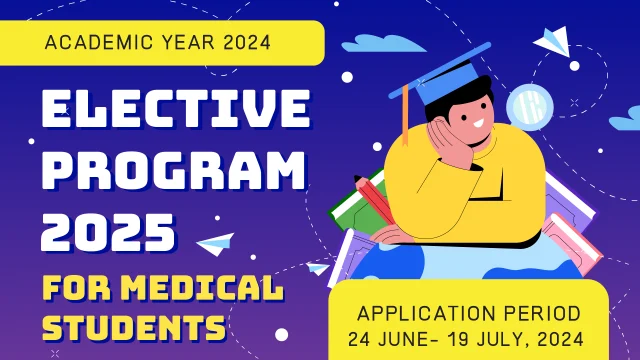 ACADEMIC YEAR 2024

ELECTIVE PROGRAM 2025

FOR MEDICAL STUDENTS

APPLICATION PERIOD
24 JUNE- 19 JULY, 2024